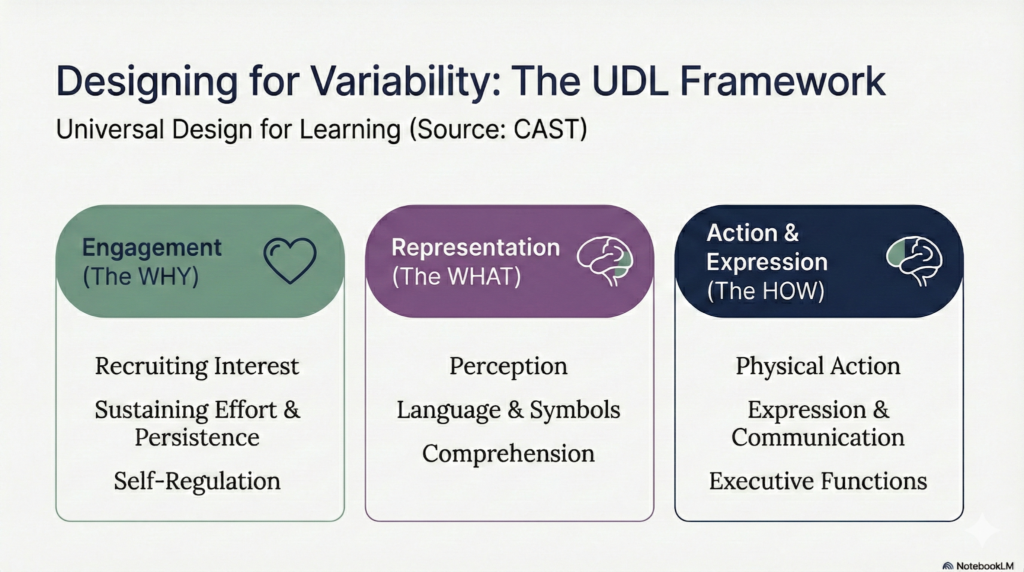 Designing for Variability: The UDL Framework

Universal Design for Learning (Source: CAST)

Engagement (The WHY)

Recruiting Interest

Sustaining Effort & Persistence

Self-Regulation

Representation (The WHAT)

Perception

Language & Symbols

Comprehension

Action & Expression (The HOW)

Physical Action

Expression & Communication

Executive Functions

NotebookLM